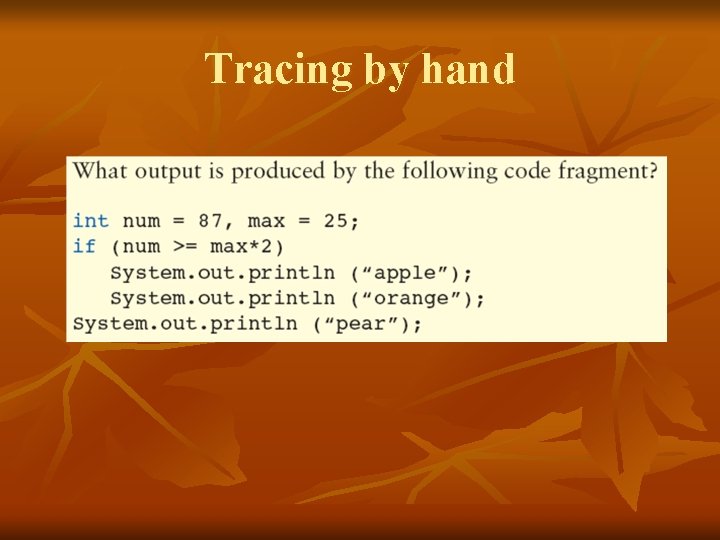 Tracing by hand

What output is produced by the following code fragment?

int num = 87, max = 25;
if (num >= max*2)
   System.out.println (“apple”);
   System.out.println (“orange”);
System.out.println (“pear”);